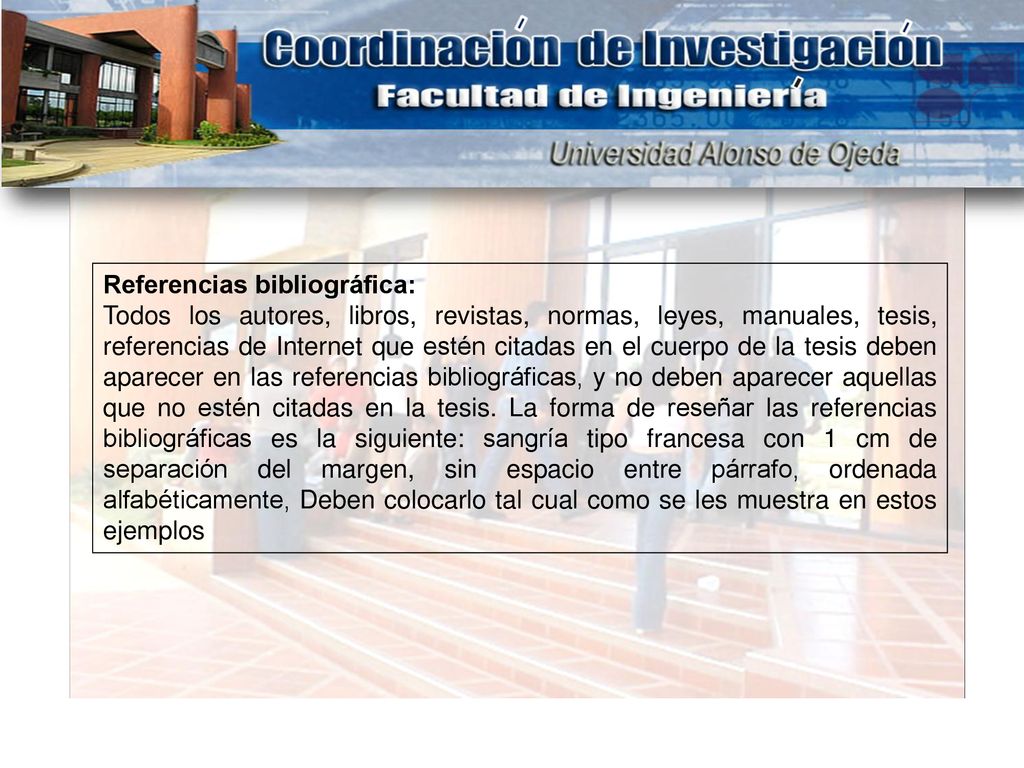 Coordinación de Investigación
Facultad de Ingeniería
Universidad Alonso de Ojeda

Referencias bibliográfica:
Todos los autores, libros, revistas, normas, leyes, manuales, tesis, referencias de Internet que estén citadas en el cuerpo de la tesis deben aparecer en las referencias bibliográficas, y no deben aparecer aquellas que no estén citadas en la tesis. La forma de reseñar las referencias bibliográficas es la siguiente: sangría tipo francesa con 1 cm de separación del margen, sin espacio entre párrafo, ordenada alfabéticamente, Deben colocarlo tal cual como se les muestra en estos ejemplos